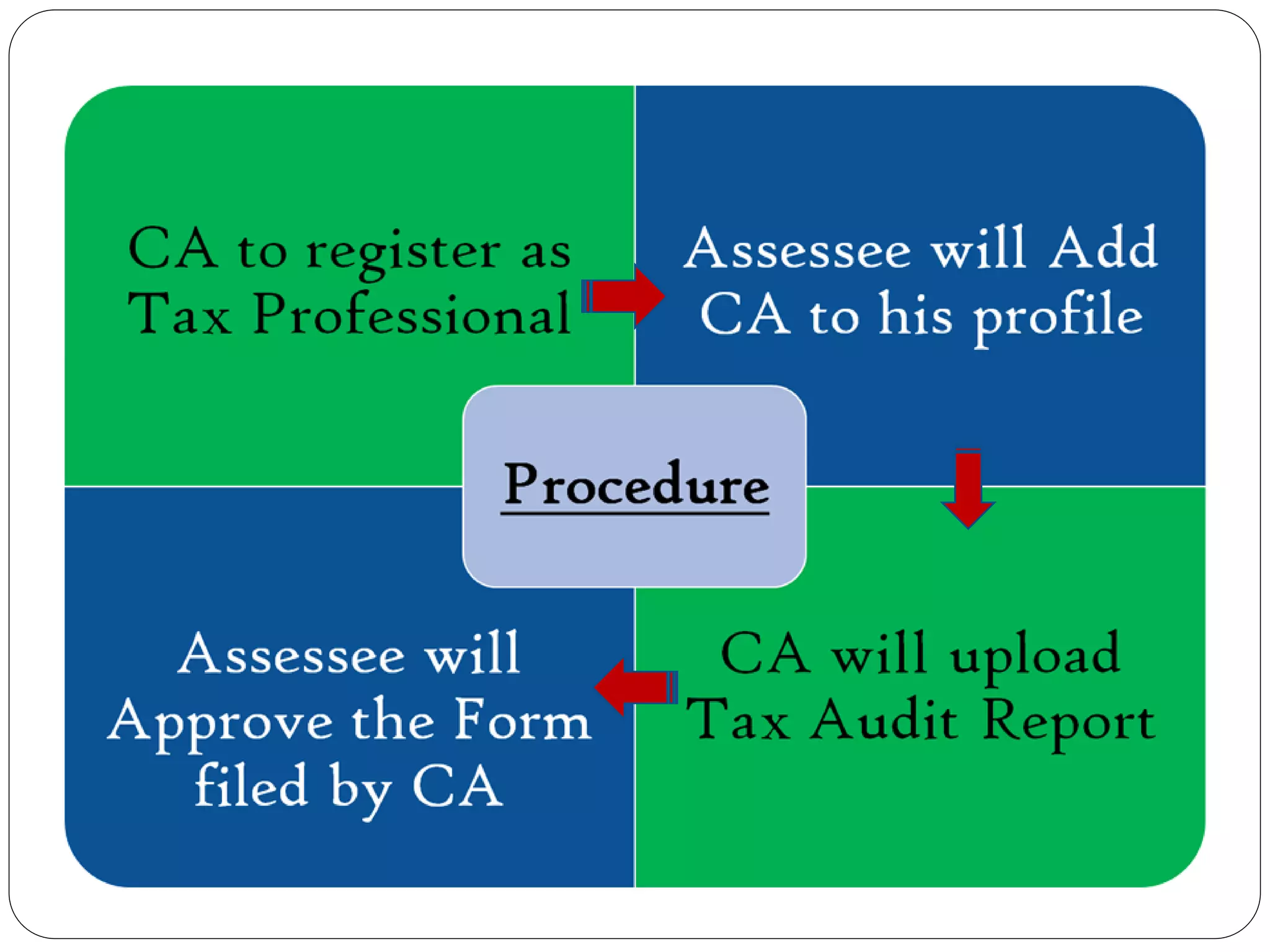 CA to register as Tax Professional

Assessee will Add CA to his profile

Procedure

CA will upload Tax Audit Report

Assessee will Approve the Form filed by CA